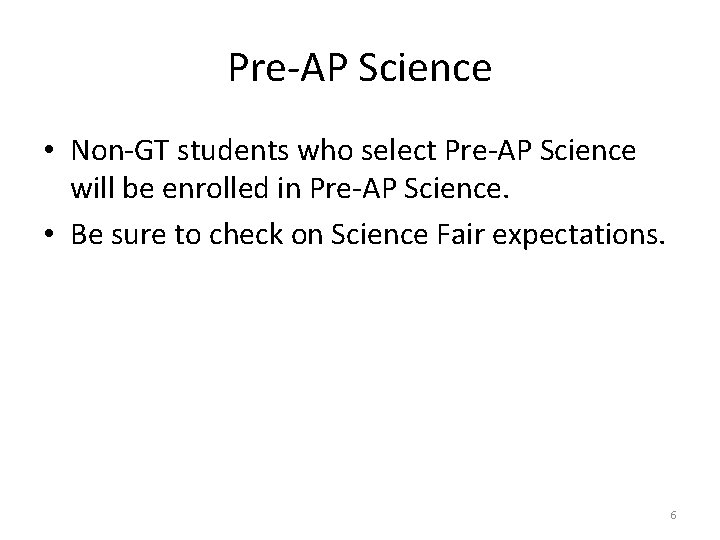 Pre-AP Science

• Non-GT students who select Pre-AP Science will be enrolled in Pre-AP Science.

• Be sure to check on Science Fair expectations.

6